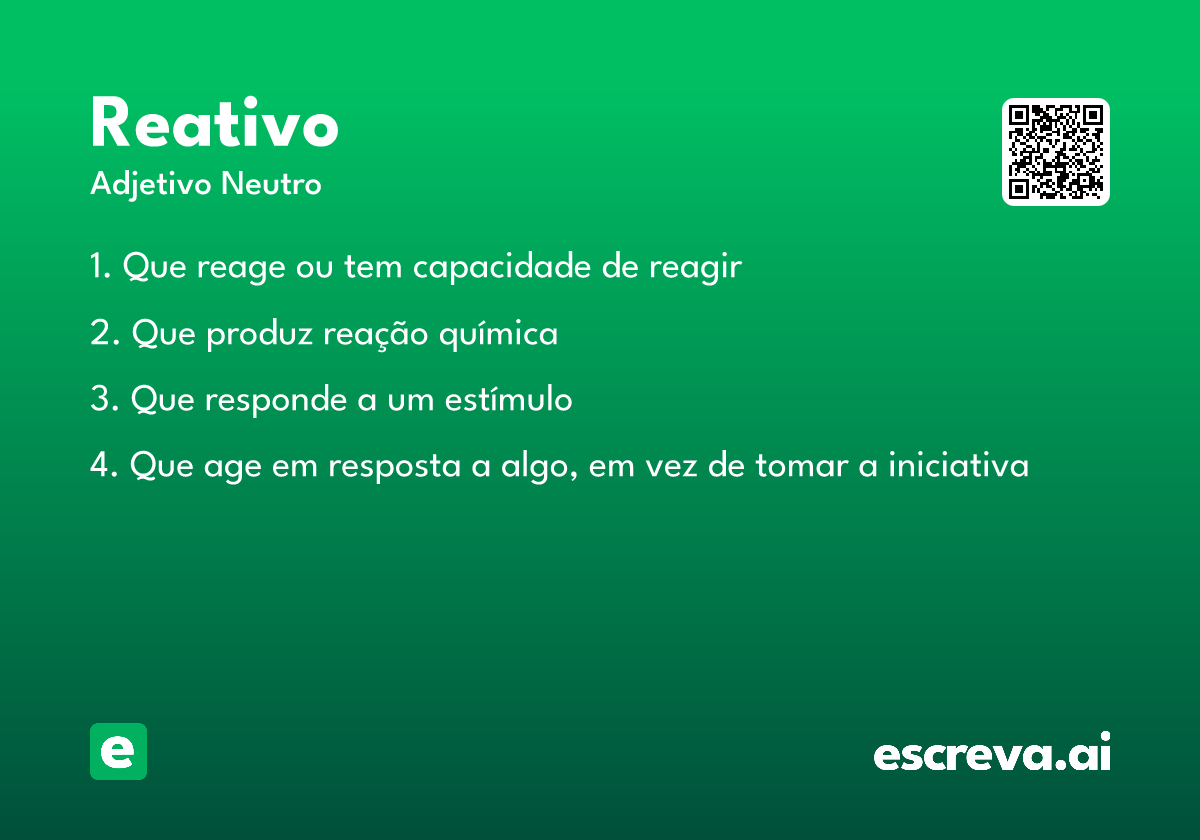 Reativo
Adjetivo Neutro

1. Que reage ou tem capacidade de reagir

2. Que produz reação química

3. Que responde a um estímulo

4. Que age em resposta a algo, em vez de tomar a iniciativa

e

escreva.ai